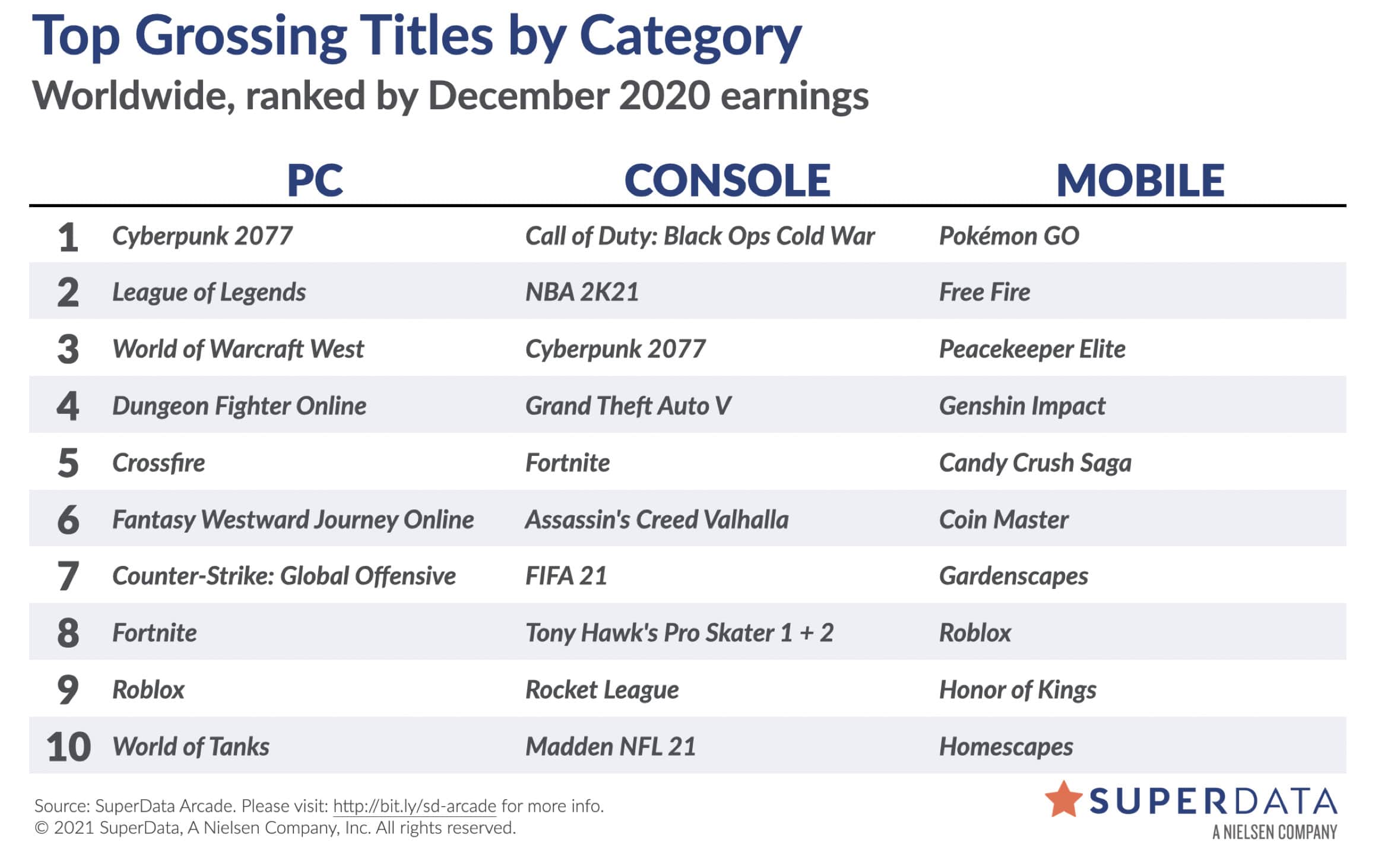 Top Grossing Titles by Category
Worldwide, ranked by December 2020 earnings

| | PC | CONSOLE | MOBILE |
|---|---|---|---|
| 1 | Cyberpunk 2077 | Call of Duty: Black Ops Cold War | Pokémon GO |
| 2 | League of Legends | NBA 2K21 | Free Fire |
| 3 | World of Warcraft West | Cyberpunk 2077 | Peacekeeper Elite |
| 4 | Dungeon Fighter Online | Grand Theft Auto V | Genshin Impact |
| 5 | Crossfire | Fortnite | Candy Crush Saga |
| 6 | Fantasy Westward Journey Online | Assassin's Creed Valhalla | Coin Master |
| 7 | Counter-Strike: Global Offensive | FIFA 21 | Gardenscapes |
| 8 | Fortnite | Tony Hawk's Pro Skater 1 + 2 | Roblox |
| 9 | Roblox | Rocket League | Honor of Kings |
| 10 | World of Tanks | Madden NFL 21 | Homescapes |

Source: SuperData Arcade. Please visit: http://bit.ly/sd-arcade for more info.
© 2021 SuperData, A Nielsen Company, Inc. All rights reserved.

SUPERDATA
A NIELSEN COMPANY